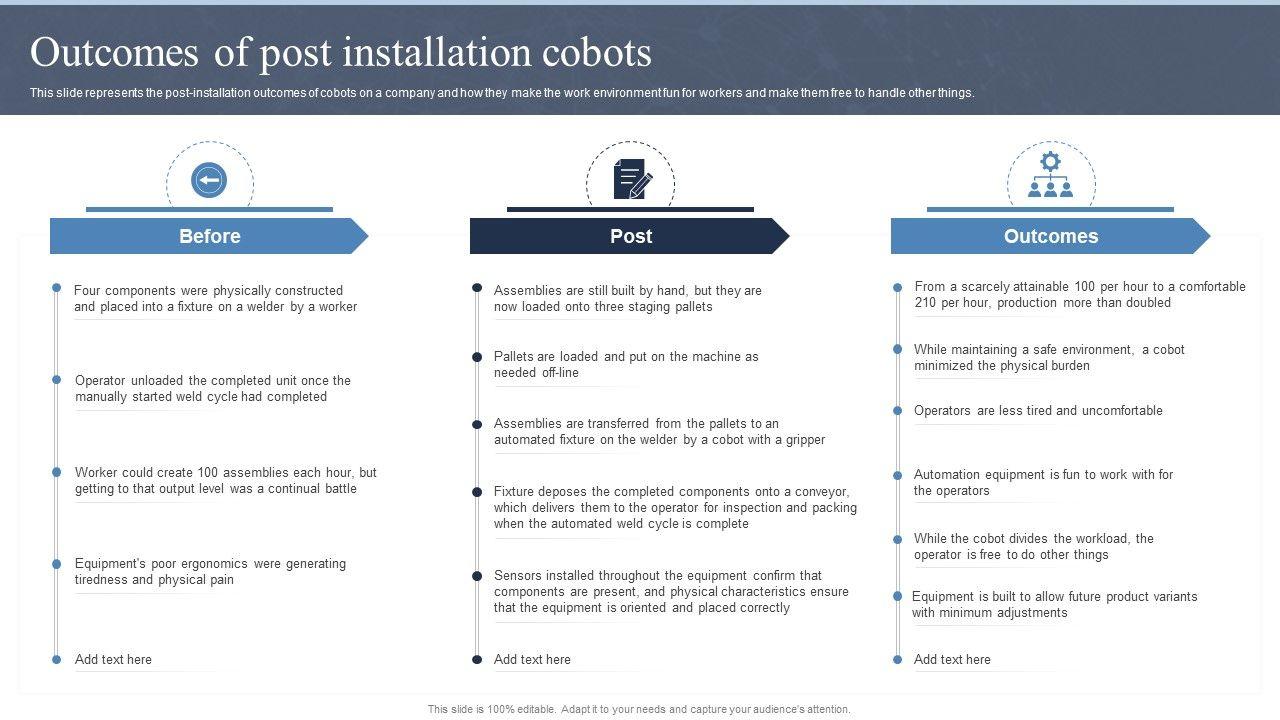 Outcomes of post installation cobots

This slide represents the post-installation outcomes of cobots on a company and how they make the work environment fun for workers and make them free to handle other things.

Before

Four components were physically constructed and placed into a fixture on a welder by a worker

Operator unloaded the completed unit once the manually started weld cycle had completed

Worker could create 100 assemblies each hour, but getting to that output level was a continual battle

Equipment's poor ergonomics were generating tiredness and physical pain

Add text here

Post

Assemblies are still built by hand, but they are now loaded onto three staging pallets

Pallets are loaded and put on the machine as needed off-line

Assemblies are transferred from the pallets to an automated fixture on the welder by a cobot with a gripper

Fixture deposes the completed components onto a conveyor, which delivers them to the operator for inspection and packing when the automated weld cycle is complete

Sensors installed throughout the equipment confirm that components are present, and physical characteristics ensure that the equipment is oriented and placed correctly

Add text here

Outcomes

From a scarcely attainable 100 per hour to a comfortable 210 per hour, production more than doubled

While maintaining a safe environment, a cobot minimized the physical burden

Operators are less tired and uncomfortable

Automation equipment is fun to work with for the operators

While the cobot divides the workload, the operator is free to do other things

Equipment is built to allow future product variants with minimum adjustments

Add text here

This slide is 100% editable. Adapt it to your needs and capture your audience's attention.